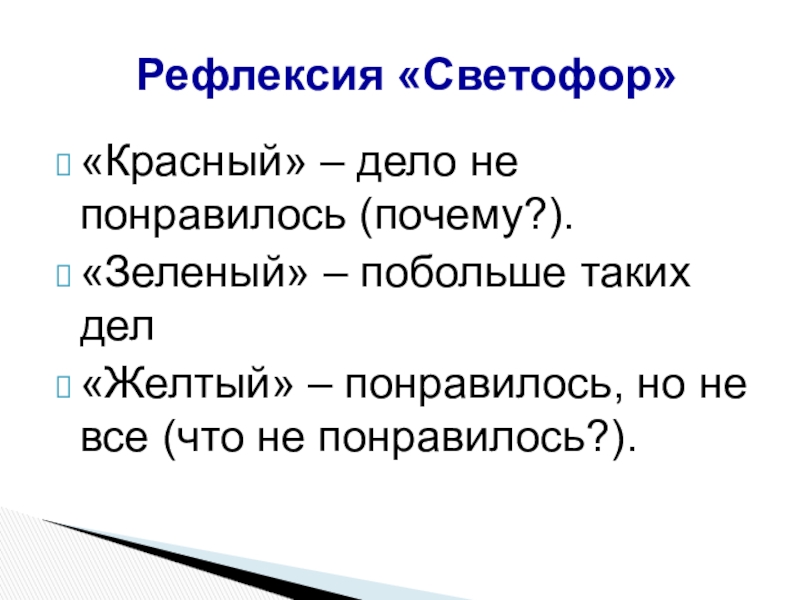 Рефлексия «Светофор»

«Красный» – дело не понравилось (почему?).

«Зеленый» – побольше таких дел

«Желтый» – понравилось, но не все (что не понравилось?).